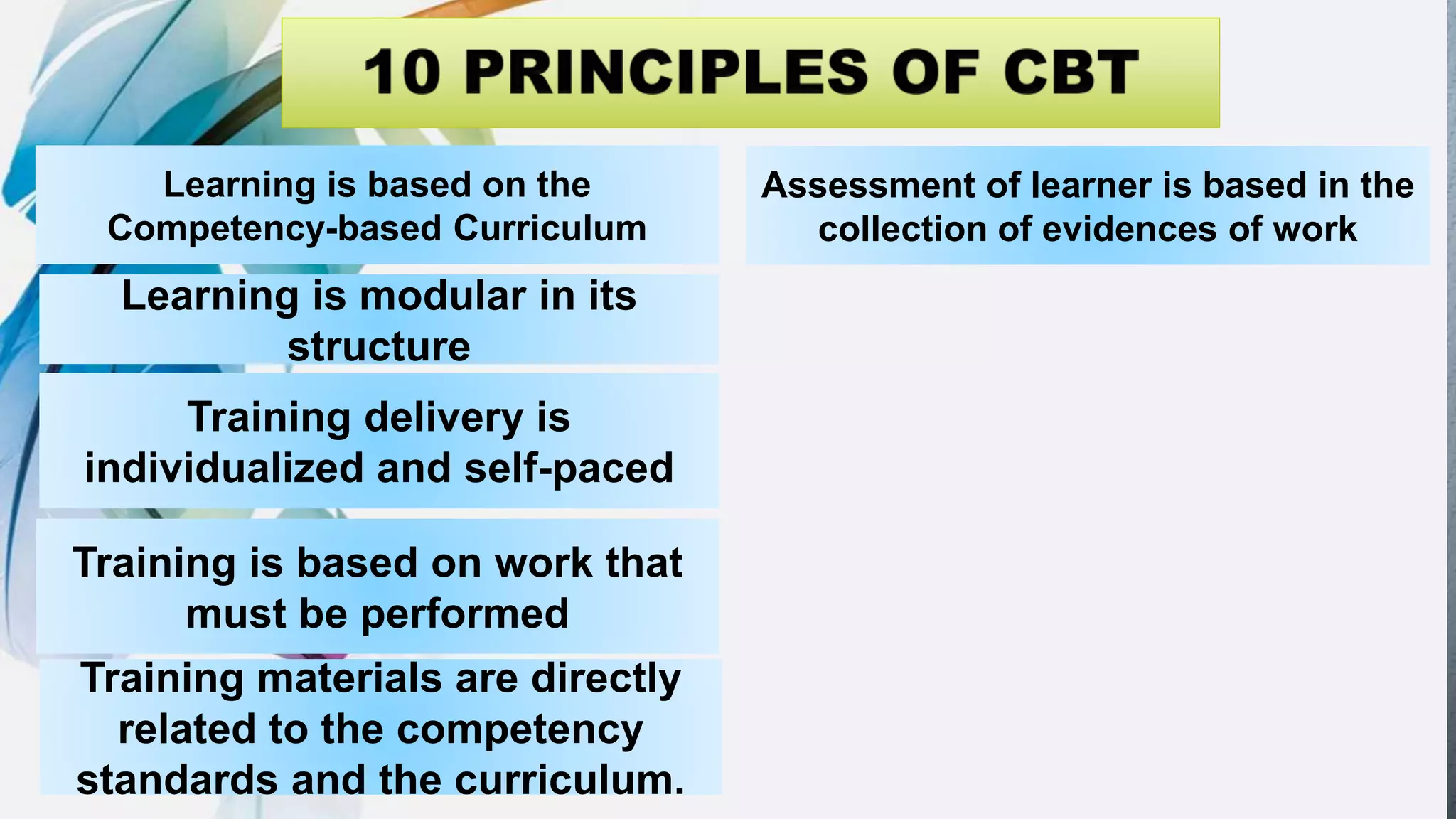 10 PRINCIPLES OF CBT

Learning is based on the Competency-based Curriculum

Learning is modular in its structure

Training delivery is individualized and self-paced

Training is based on work that must be performed

Training materials are directly related to the competency standards and the curriculum.

Assessment of learner is based in the collection of evidences of work